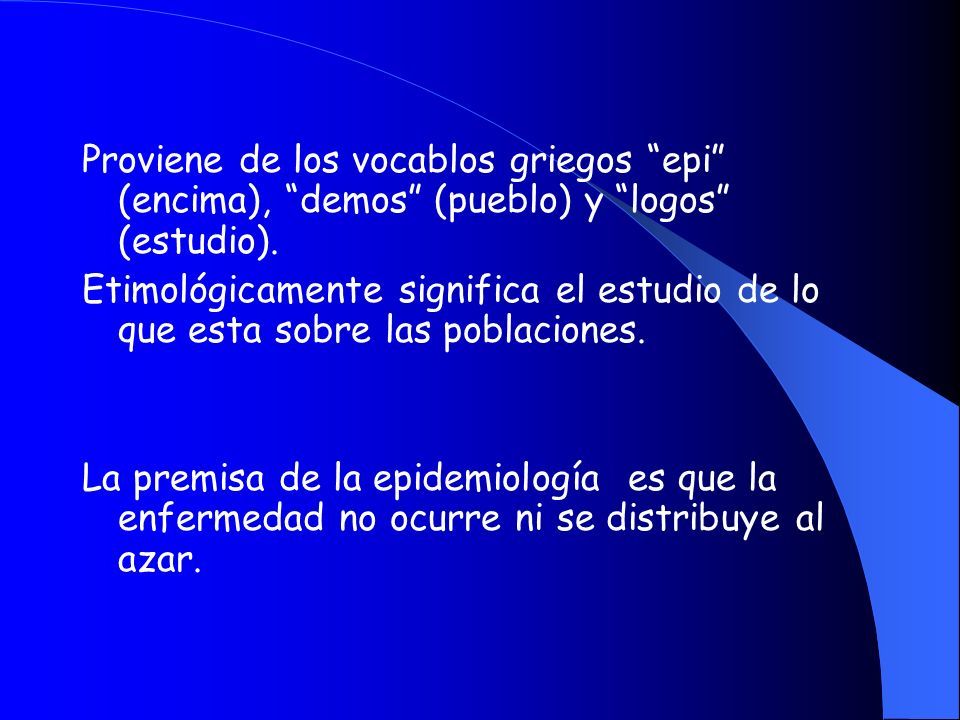 Proviene de los vocablos griegos “epi” (encima), “demos” (pueblo) y “logos” (estudio).

Etimológicamente significa el estudio de lo que esta sobre las poblaciones.

La premisa de la epidemiología es que la enfermedad no ocurre ni se distribuye al azar.